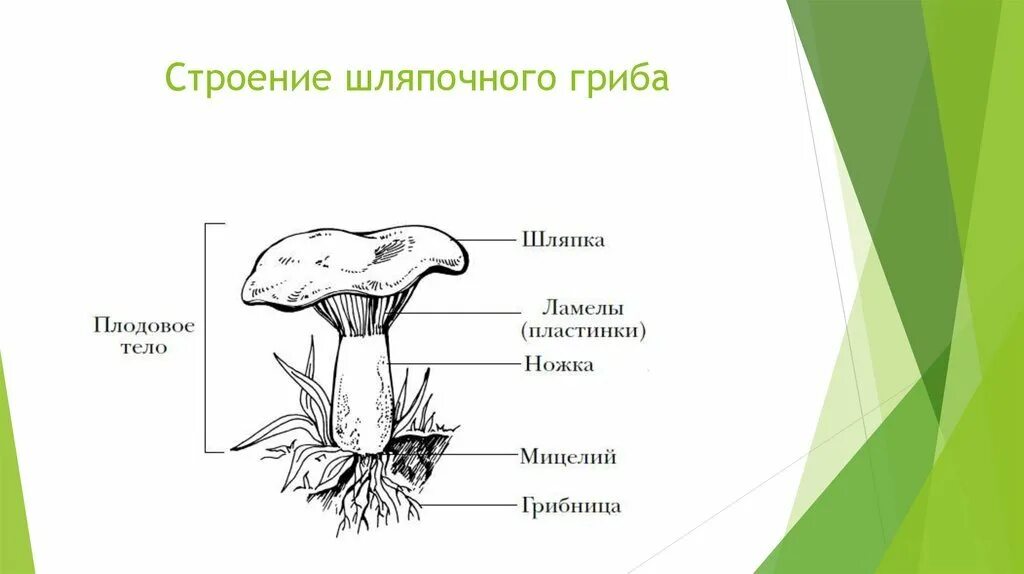 Строение шляпочного гриба

Плодовое тело

Шляпка

Ламелы (пластинки)

Ножка

Мицелий

Грибница